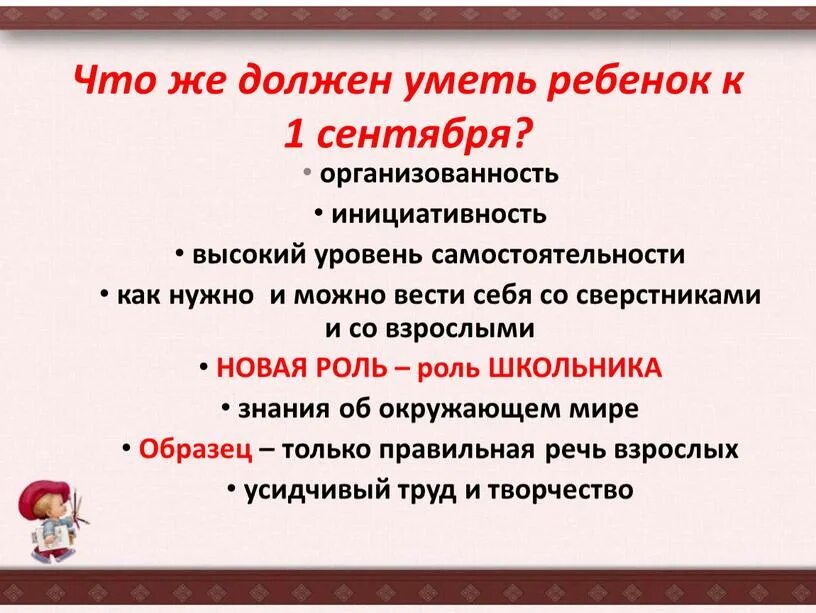 Что же должен уметь ребенок к 1 сентября?

• организованность

• инициативность

• высокий уровень самостоятельности

• как нужно и можно вести себя со сверстниками и со взрослыми

• НОВАЯ РОЛЬ – роль ШКОЛЬНИКА

• знания об окружающем мире

• Образец – только правильная речь взрослых

• усидчивый труд и творчество